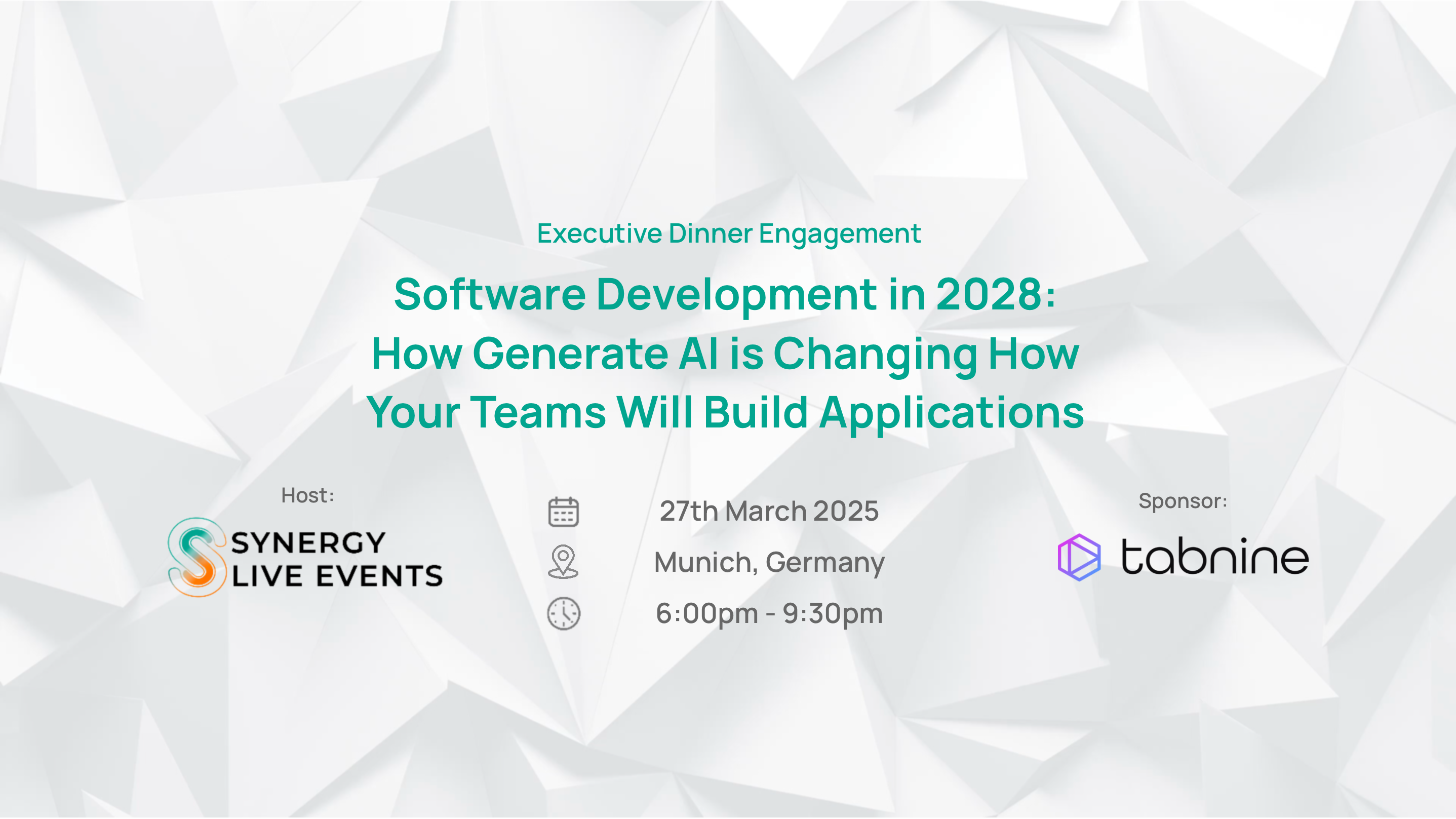 Executive Dinner Engagement

Software Development in 2028: How Generate AI is Changing How Your Teams Will Build Applications

Host:

SYNERGY LIVE EVENTS

27th March 2025

Munich, Germany

6:00pm - 9:30pm

Sponsor:

tabnine